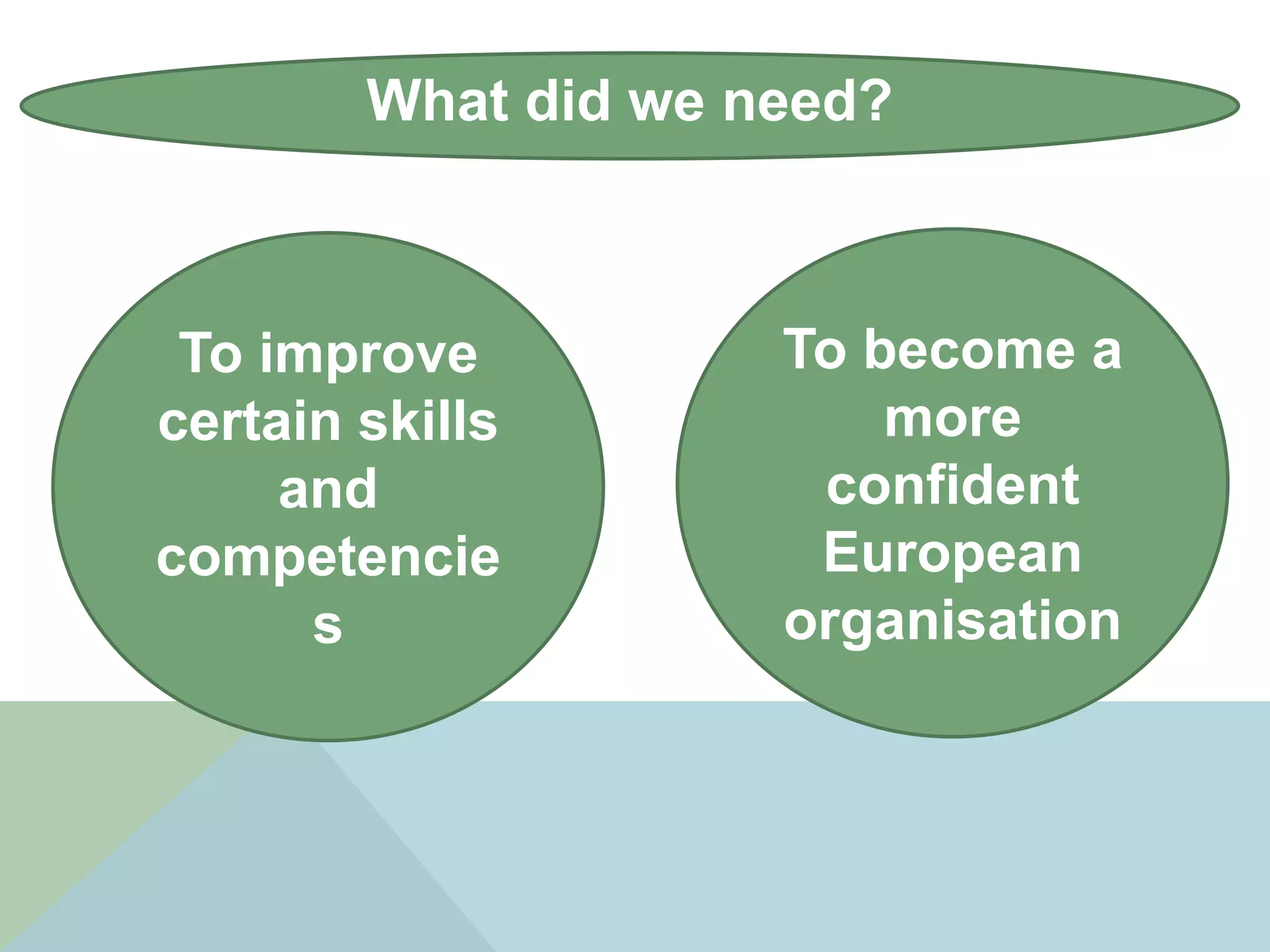 What did we need?

To improve certain skills and competencies

To become a more confident European organisation